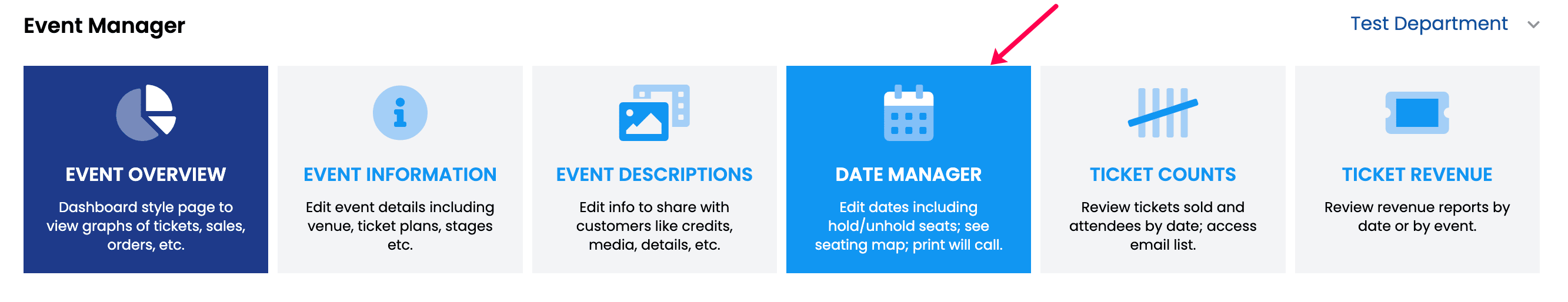 Event Manager

Test Department

EVENT OVERVIEW
Dashboard style page to view graphs of tickets, sales, orders, etc.

EVENT INFORMATION
Edit event details including venue, ticket plans, stages etc.

EVENT DESCRIPTIONS
Edit info to share with customers like credits, media, details, etc.

DATE MANAGER
Edit dates including hold/unhold seats; see seating map; print will call.

TICKET COUNTS
Review tickets sold and attendees by date; access email list.

TICKET REVENUE
Review revenue reports by date or by event.